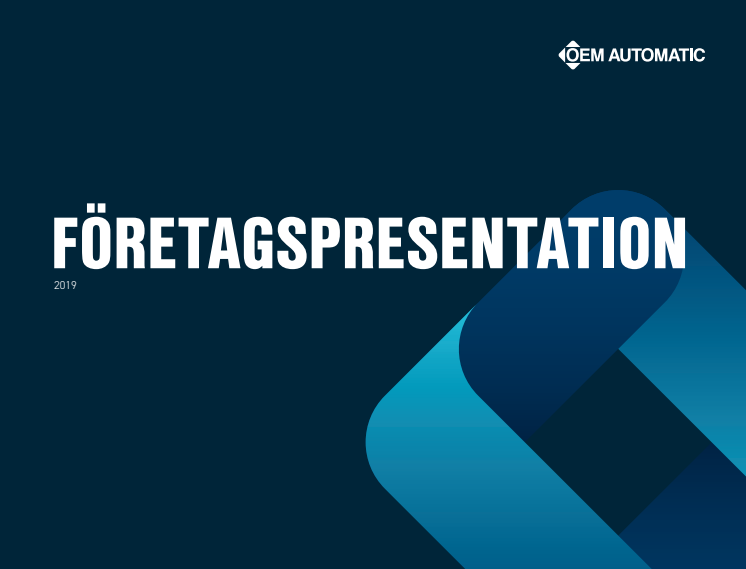 OEM AUTOMATIC

FÖRETAGSPRESENTATION

2019